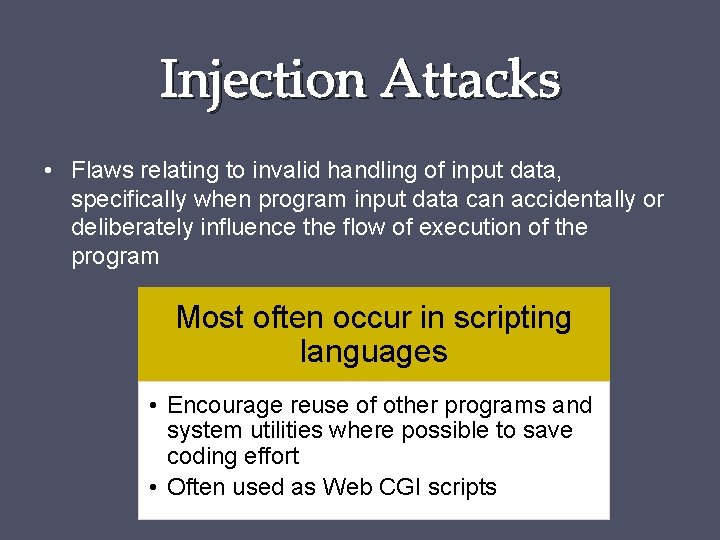 Injection Attacks

• Flaws relating to invalid handling of input data, specifically when program input data can accidentally or deliberately influence the flow of execution of the program

Most often occur in scripting languages

• Encourage reuse of other programs and system utilities where possible to save coding effort
• Often used as Web CGI scripts